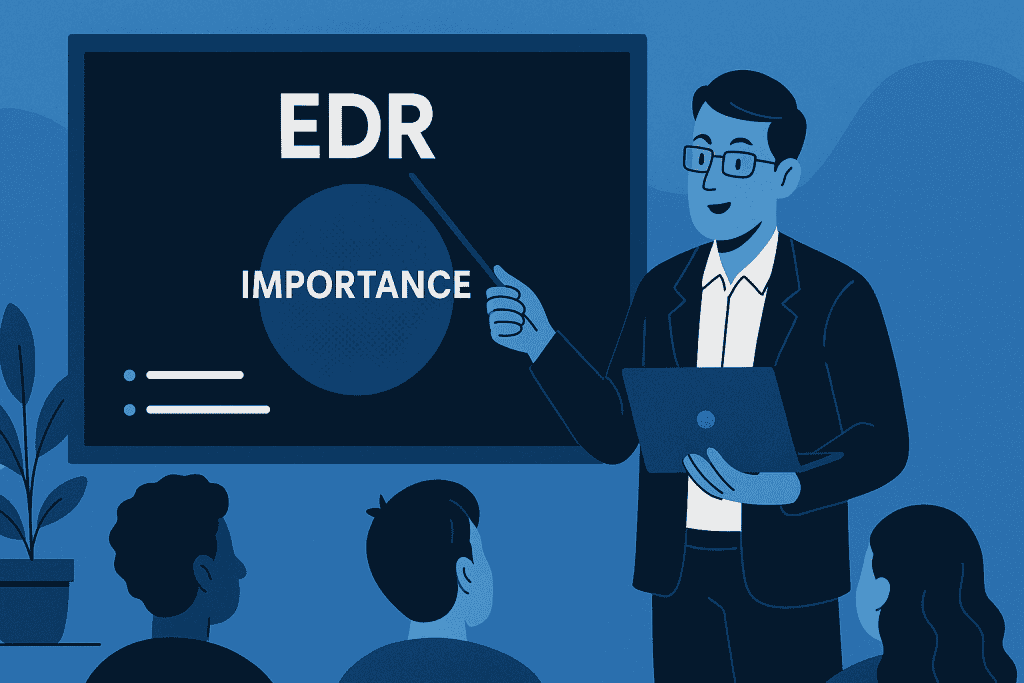 EDR

IMPORTANCE